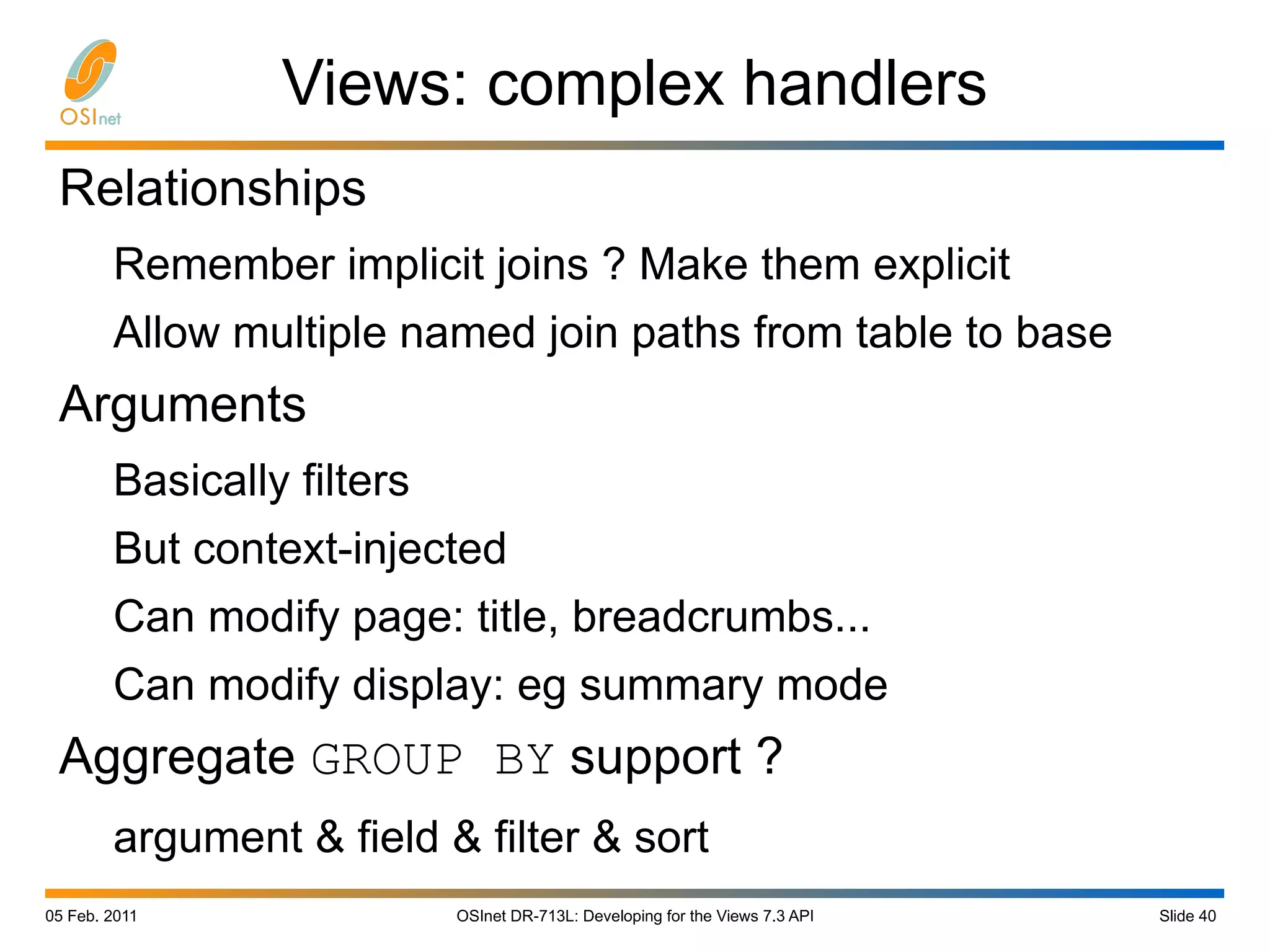 OSInet

Views: complex handlers

Relationships

Remember implicit joins ? Make them explicit

Allow multiple named join paths from table to base

Arguments

Basically filters

But context-injected

Can modify page: title, breadcrumbs...

Can modify display: eg summary mode

Aggregate GROUP BY support ?

argument & field & filter & sort

05 Feb. 2011

OSInet DR-713L: Developing for the Views 7.3 API

Slide 40